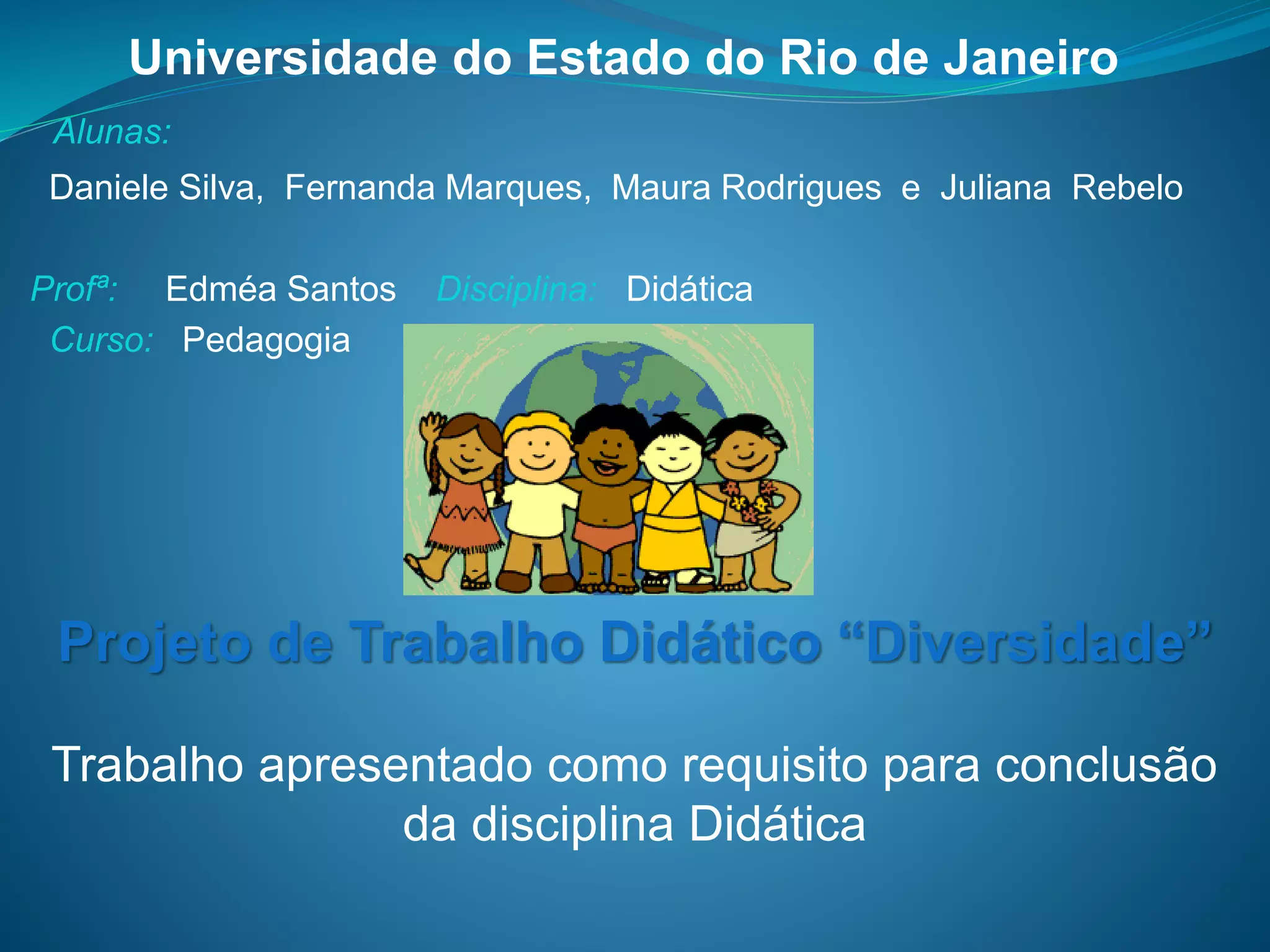 Universidade do Estado do Rio de Janeiro

Alunas:

Daniele Silva, Fernanda Marques, Maura Rodrigues e Juliana Rebelo

Profª: Edméa Santos Disciplina: Didática

Curso: Pedagogia

Projeto de Trabalho Didático “Diversidade”

Trabalho apresentado como requisito para conclusão da disciplina Didática